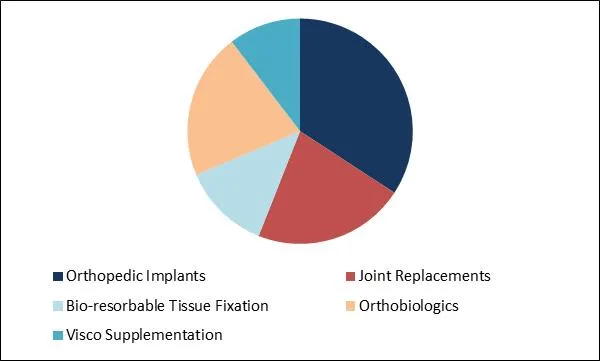 Orthopedic Implants
Joint Replacements
Bio-resorbable Tissue Fixation
Orthobiologics
Visco Supplementation